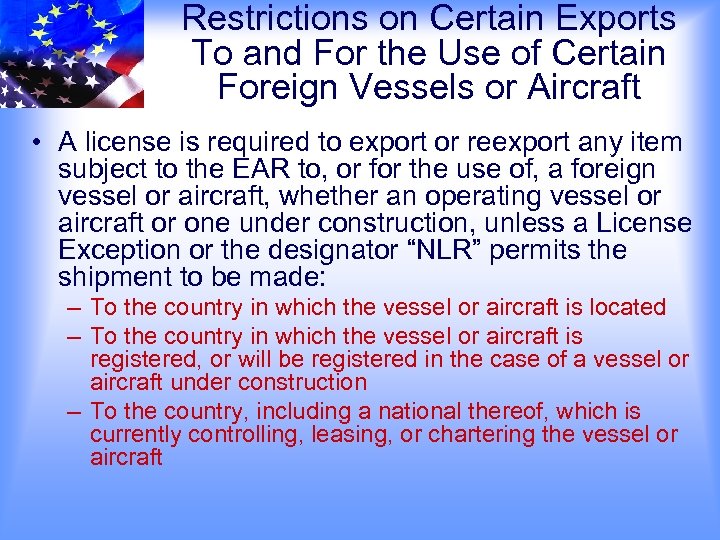 Restrictions on Certain Exports To and For the Use of Certain Foreign Vessels or Aircraft

• A license is required to export or reexport any item subject to the EAR to, or for the use of, a foreign vessel or aircraft, whether an operating vessel or aircraft or one under construction, unless a License Exception or the designator “NLR” permits the shipment to be made:
– To the country in which the vessel or aircraft is located
– To the country in which the vessel or aircraft is registered, or will be registered in the case of a vessel or aircraft under construction
– To the country, including a national thereof, which is currently controlling, leasing, or chartering the vessel or aircraft